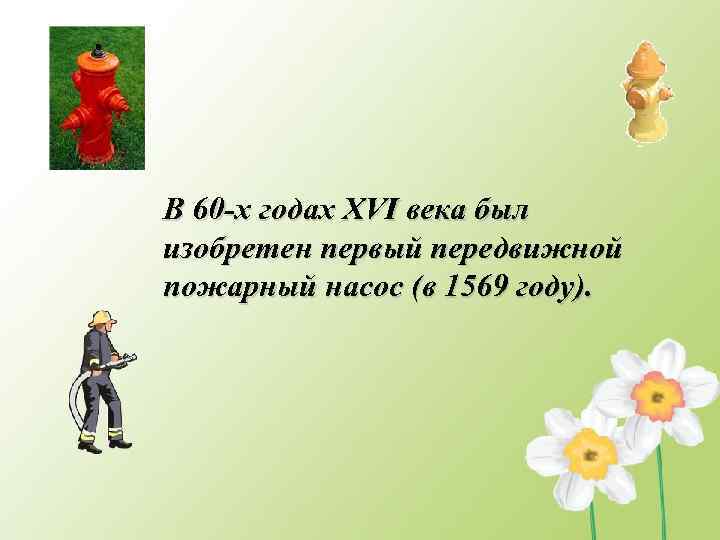 В 60-х годах XVI века был изобретен первый передвижной пожарный насос (в 1569 году).